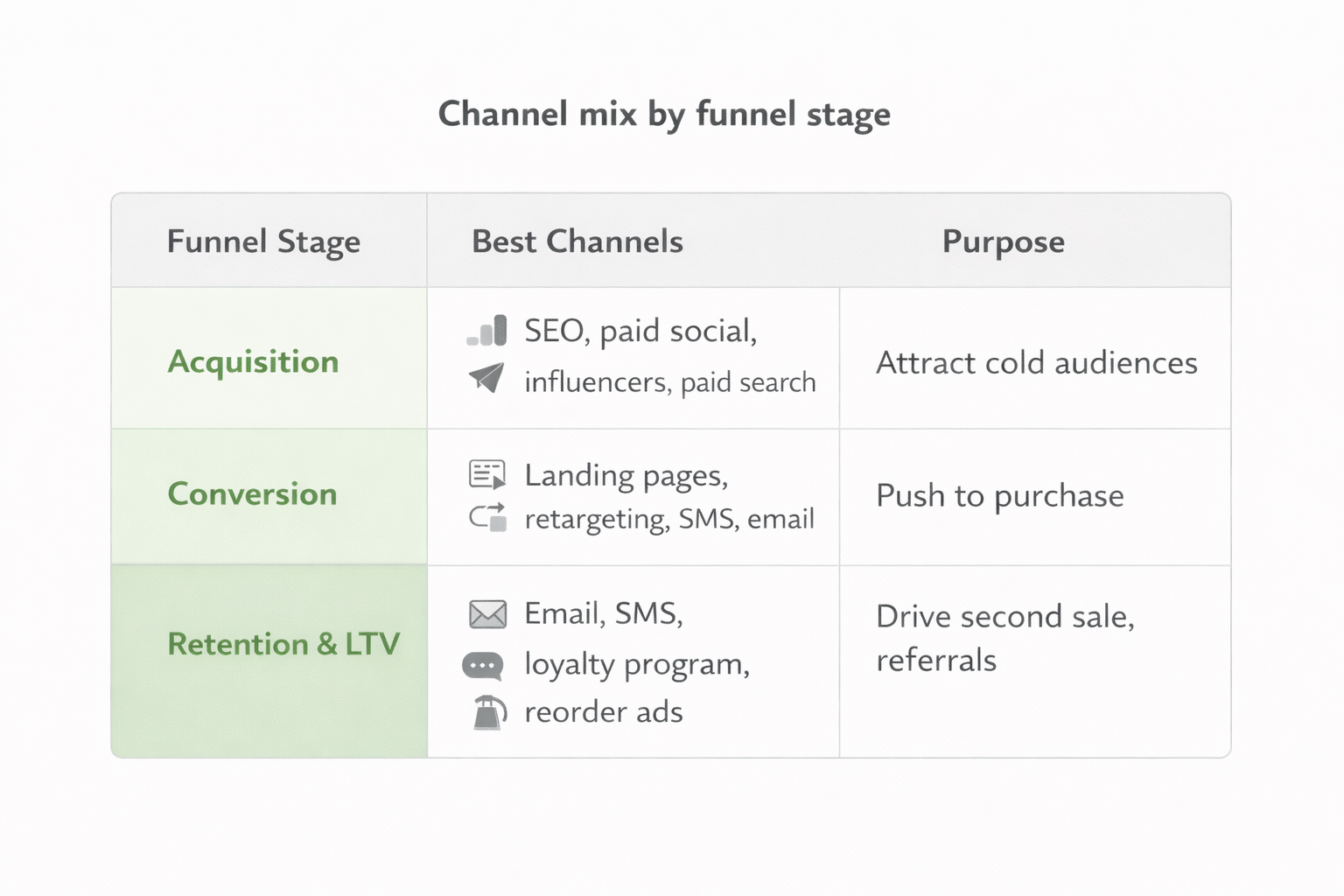 Channel mix by funnel stage

| Funnel Stage | Best Channels | Purpose |
|---|---|---|
| Acquisition | SEO, paid social, influencers, paid search | Attract cold audiences |
| Conversion | Landing pages, retargeting, SMS, email | Push to purchase |
| Retention & LTV | Email, SMS, loyalty program, reorder ads | Drive second sale, referrals |